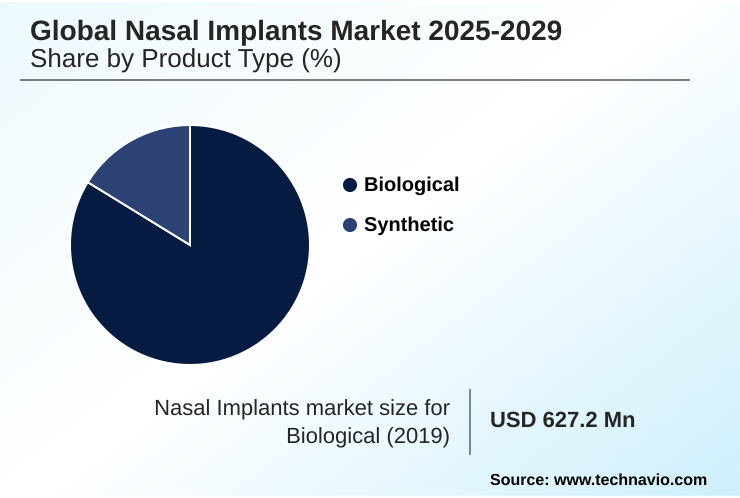 Global Nasal Implants Market 2025-2029
Share by Product Type (%)

Biological
Synthetic

Nasal Implants market size for Biological (2019)

USD 627.2 Mn

Source: www.technavio.com